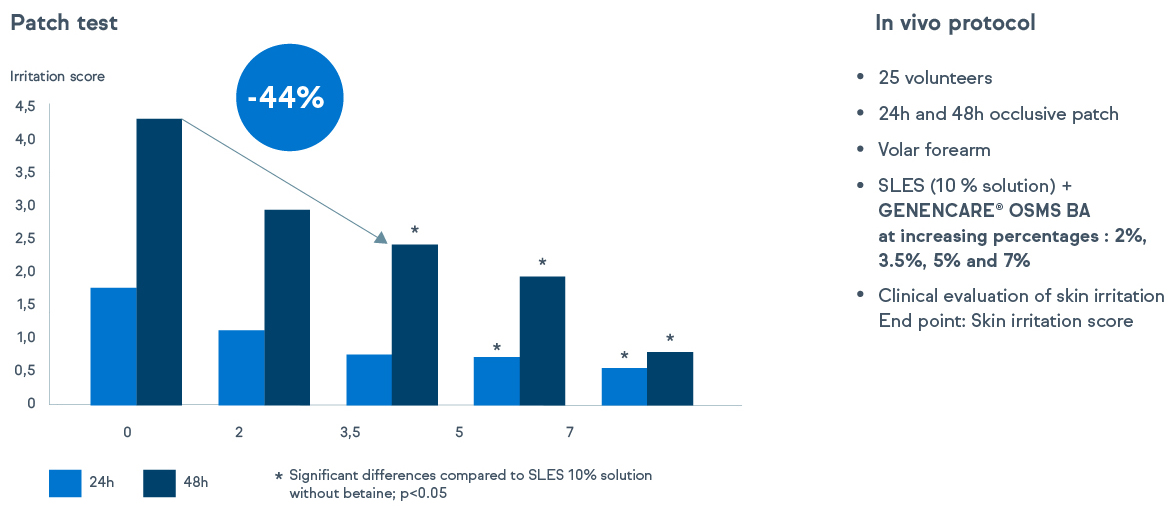 Patch test

Irritation score

-44%

4,5
4,0
3,5
3,0
2,5
2,0
1,5
1,0
0,5
0

*
*
*
*
*

0
2
3,5
5
7

24h
48h
* Significant differences compared to SLES 10% solution without betaine; p<0.05

In vivo protocol

• 25 volunteers
• 24h and 48h occlusive patch
• Volar forearm
• SLES (10 % solution) + GENENCARE® OSMS BA at increasing percentages : 2%, 3.5%, 5% and 7%
• Clinical evaluation of skin irritation End point: Skin irritation score